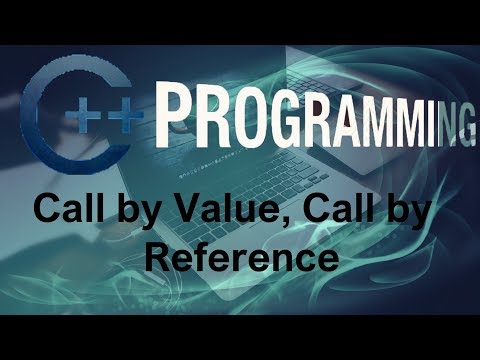 C++ PROGRAMMING

Call by Value, Call by Reference